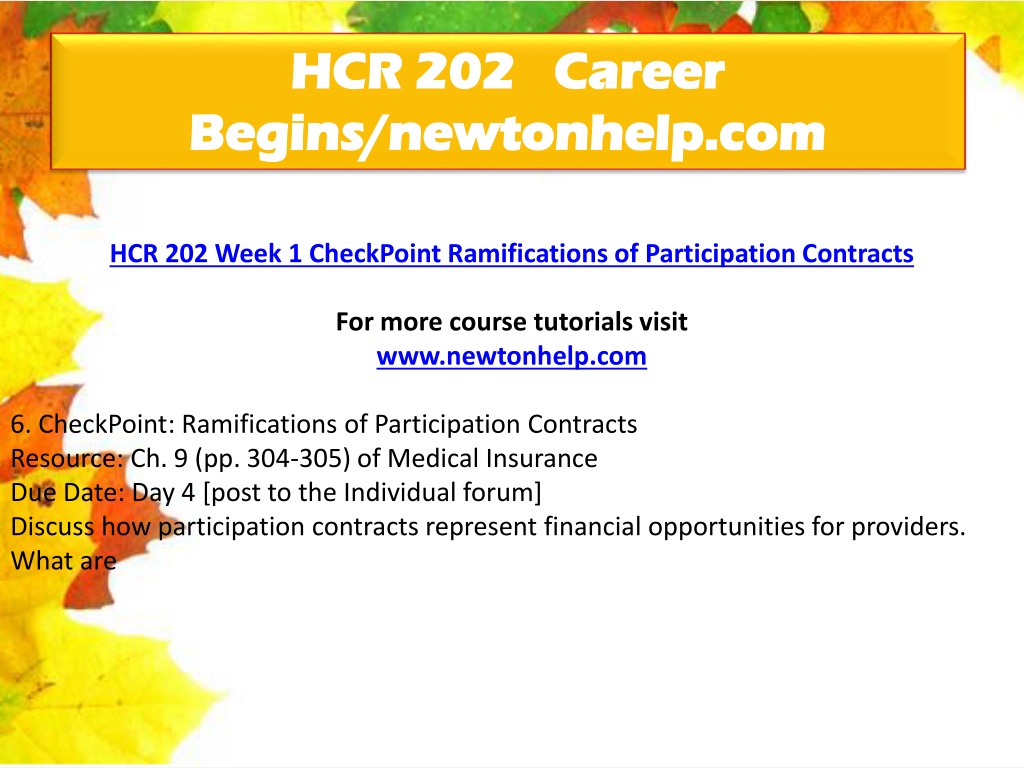 HCR 202 Career Begins/newtonhelp.com

HCR 202 Week 1 CheckPoint Ramifications of Participation Contracts

For more course tutorials visit
www.newtonhelp.com

6. CheckPoint: Ramifications of Participation Contracts
Resource: Ch. 9 (pp. 304-305) of Medical Insurance
Due Date: Day 4 [post to the Individual forum]
Discuss how participation contracts represent financial opportunities for providers. What are